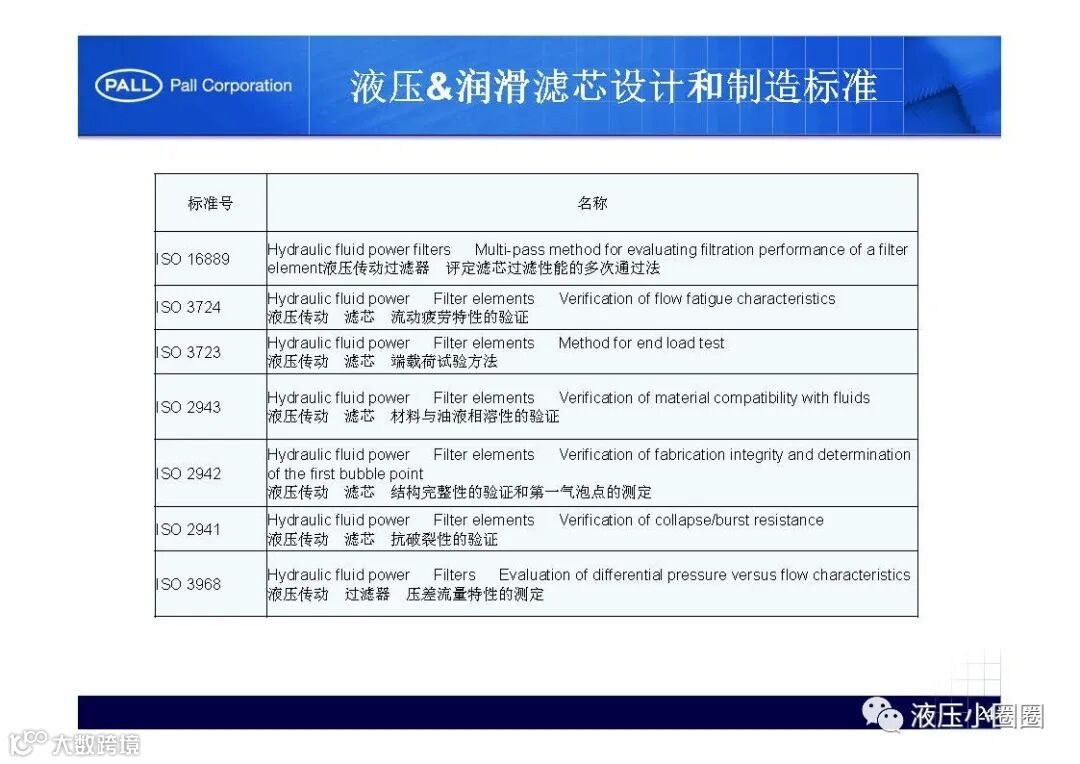 PALL Pall Corporation

液压&润滑滤芯设计和制造标准

| 标准号 | 名称 |
|---|---|
| ISO 16889 | Hydraulic fluid power filters Multi-pass method for evaluating filtration performance of a filter element液压传动过滤器 评定滤芯过滤性能的多次通过法 |
| ISO 3724 | Hydraulic fluid power Filter elements Verification of flow fatigue characteristics 液压传动 滤芯 流动疲劳特性的验证 |
| ISO 3723 | Hydraulic fluid power Filter elements Method for end load test 液压传动 滤芯 端载荷试验方法 |
| ISO 2943 | Hydraulic fluid power Filter elements Verification of material compatibility with fluids 液压传动 滤芯 材料与油液相溶性的验证 |
| ISO 2942 | Hydraulic fluid power Filter elements Verification of fabrication integrity and determination of the first bubble point 液压传动 滤芯 结构完整性的验证和第一气泡点的测定 |
| ISO 2941 | Hydraulic fluid power Filter elements Verification of collapse/burst resistance 液压传动 滤芯 抗破裂性的验证 |
| ISO 3968 | Hydraulic fluid power Filters Evaluation of differential pressure versus flow characteristics 液压传动 过滤器 压差流量特性的测定 |

液压小圈圈

大数跨境